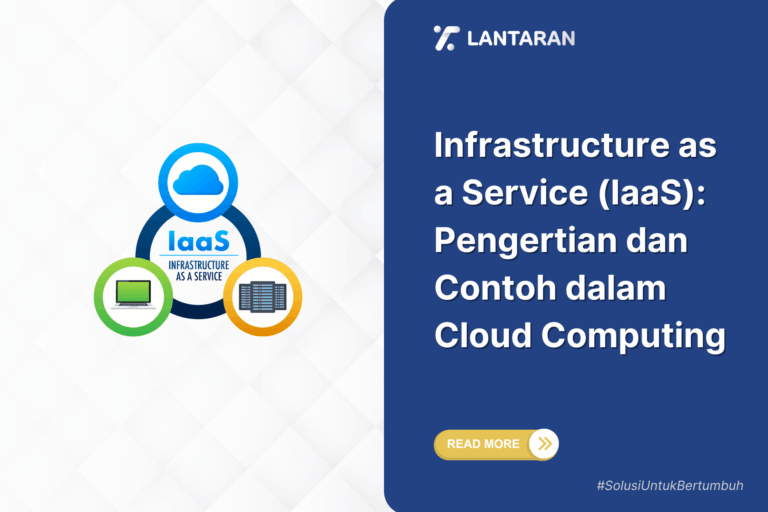 IaaS
INFRASTRUCTURE AS A SERVICE

LANTARAN

Infrastructure as a Service (IaaS): Pengertian dan Contoh dalam Cloud Computing

READ MORE

#SolusiUntukBertumbuh